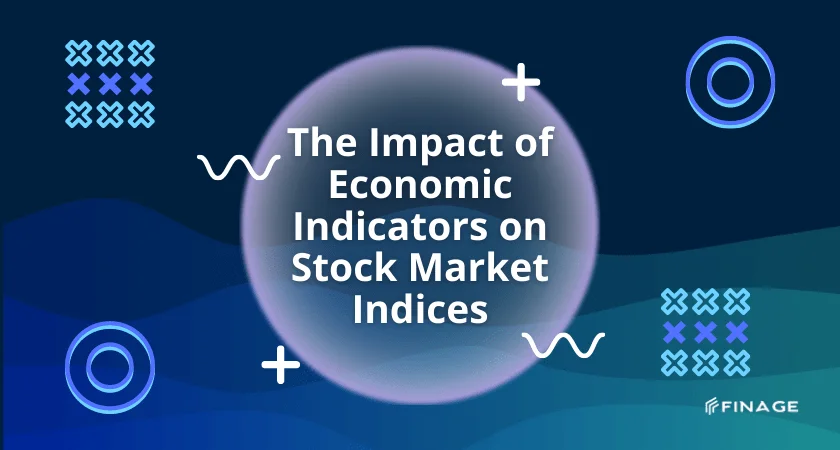 The Impact of Economic Indicators on Stock Market Indices

FINAGE